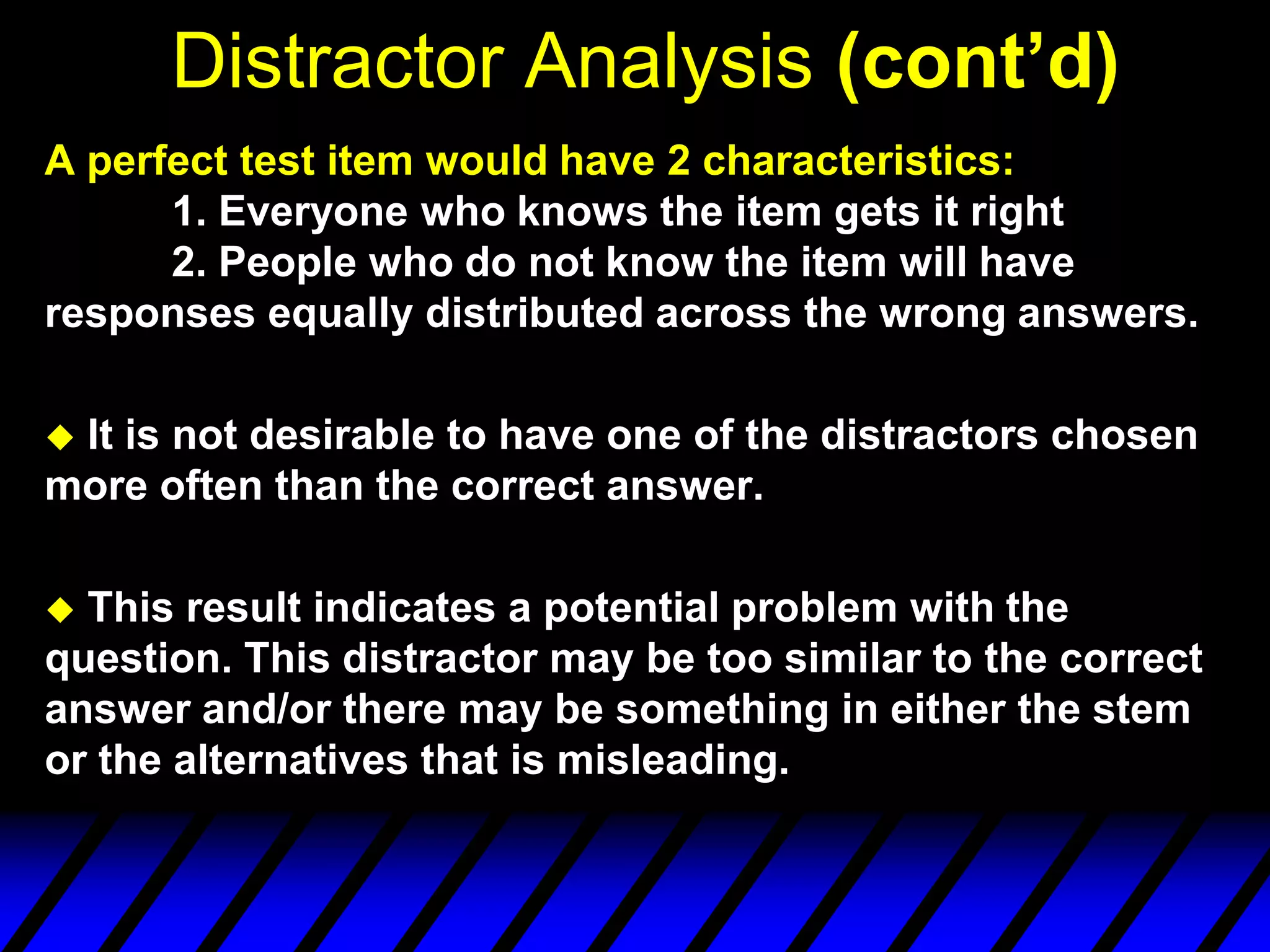 Distractor Analysis (cont’d)

A perfect test item would have 2 characteristics:

1. Everyone who knows the item gets it right

2. People who do not know the item will have responses equally distributed across the wrong answers.

◆ It is not desirable to have one of the distractors chosen more often than the correct answer.

◆ This result indicates a potential problem with the question. This distractor may be too similar to the correct answer and/or there may be something in either the stem or the alternatives that is misleading.